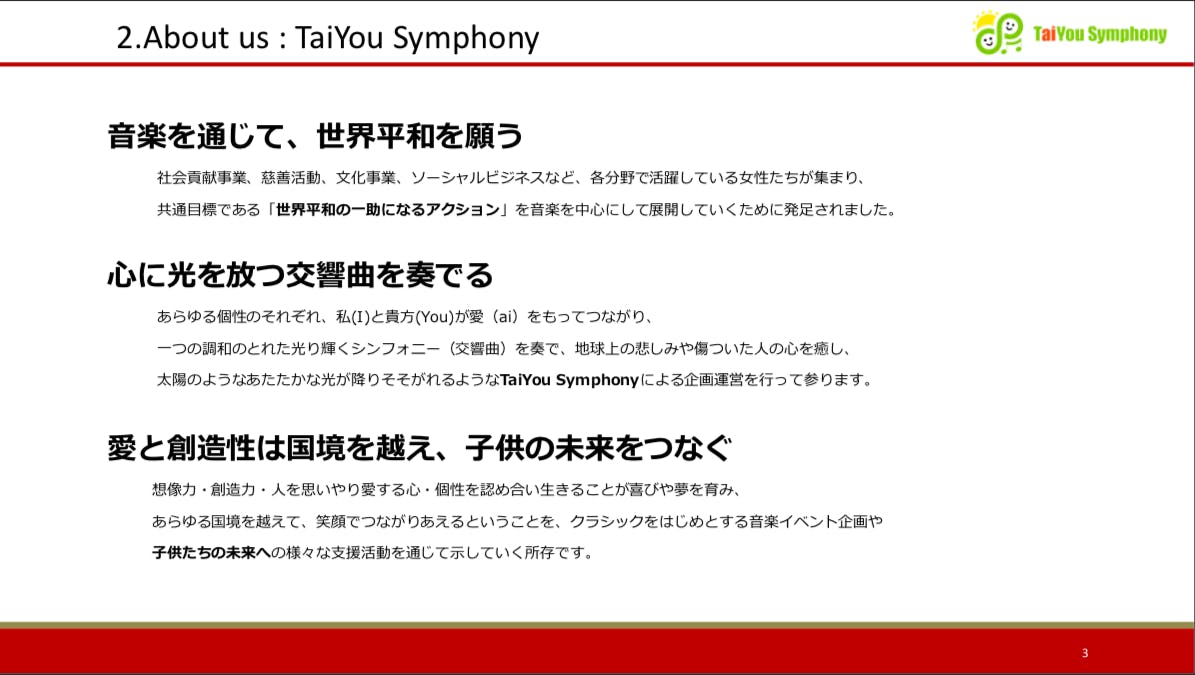 2.About us : TaiYou Symphony

TaiYou Symphony

音楽を通じて、世界平和を願う

社会貢献事業、慈善活動、文化事業、ソーシャルビジネスなど、各分野で活躍している女性たちが集まり、
共通目標である「世界平和の一助になるアクション」を音楽を中心にして展開していくために発足されました。

心に光を放つ交響曲を奏でる

あらゆる個性のそれぞれ、私(I)と貴方(You)が愛（ai）をもってつながり、
一つの調和のとれた光り輝くシンフォニー（交響曲）を奏で、地球上の悲しみや傷ついた人の心を癒し、
太陽のようなあたたかな光が降りそそがれるようなTaiYou Symphonyによる企画運営を行って参ります。

愛と創造性は国境を越え、子供の未来をつなぐ

想像力・創造力・人を思いやり愛する心・個性を認め合い生きることが喜びや夢を育み、
あらゆる国境を越えて、笑顔でつながりあえるということを、クラシックをはじめとする音楽イベント企画や
子供たちの未来への様々な支援活動を通じて示していく所存です。

3